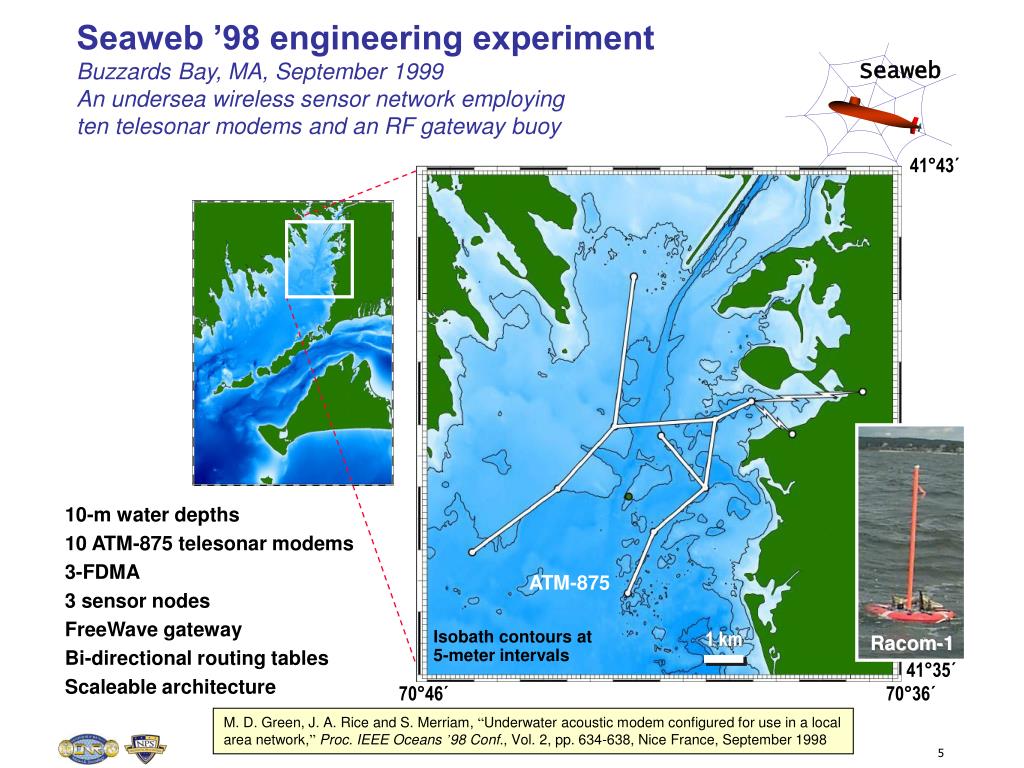 Seaweb ’98 engineering experiment
Buzzards Bay, MA, September 1999
An undersea wireless sensor network employing ten telesonar modems and an RF gateway buoy

Seaweb

41°43´

10-m water depths
10 ATM-875 telesonar modems
3-FDMA
3 sensor nodes
FreeWave gateway
Bi-directional routing tables
Scaleable architecture

ATM-875

Isobath contours at 5-meter intervals

1 km

Racom-1

41°35´

70°46´

70°36´

M. D. Green, J. A. Rice and S. Merriam, “Underwater acoustic modem configured for use in a local area network,” Proc. IEEE Oceans ‘98 Conf., Vol. 2, pp. 634-638, Nice France, September 1998

5